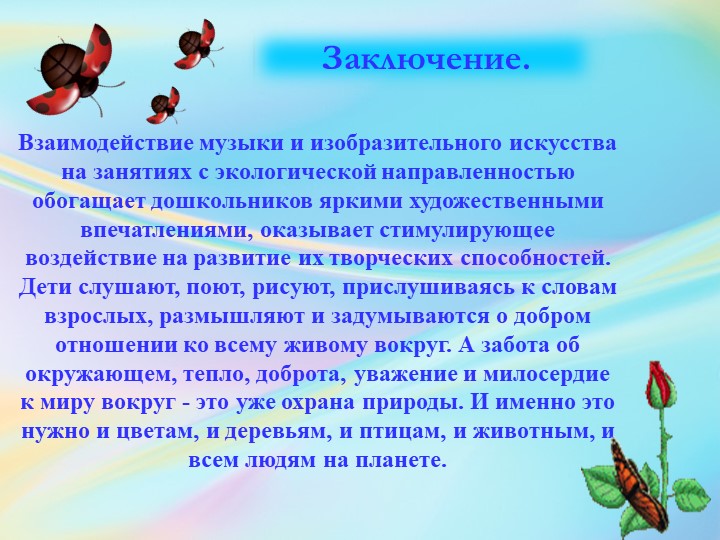 Заключение.

Взаимодействие музыки и изобразительного искусства на занятиях с экологической направленностью обогащает дошкольников яркими художественными впечатлениями, оказывает стимулирующее воздействие на развитие их творческих способностей. Дети слушают, поют, рисуют, прислушиваясь к словам взрослых, размышляют и задумываются о добром отношении ко всему живому вокруг. А забота об окружающем, тепло, доброта, уважение и милосердие к миру вокруг - это уже охрана природы. И именно это нужно и цветам, и деревьям, и птицам, и животным, и всем людям на планете.